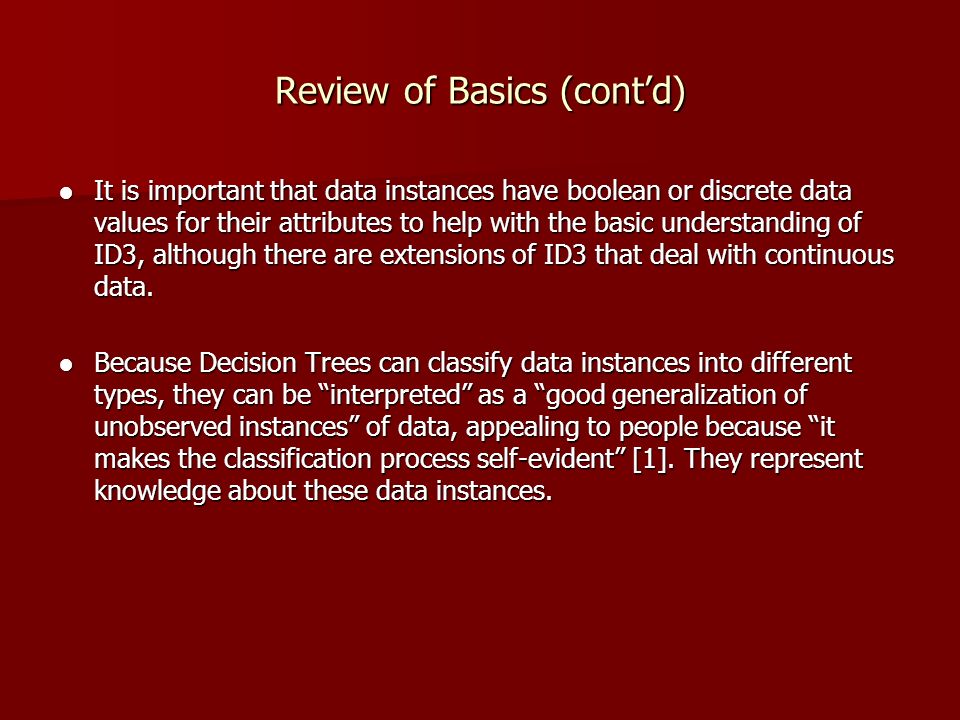 Review of Basics (cont’d)

● It is important that data instances have boolean or discrete data values for their attributes to help with the basic understanding of ID3, although there are extensions of ID3 that deal with continuous data.

● Because Decision Trees can classify data instances into different types, they can be “interpreted” as a “good generalization of unobserved instances” of data, appealing to people because “it makes the classification process self-evident” [1]. They represent knowledge about these data instances.